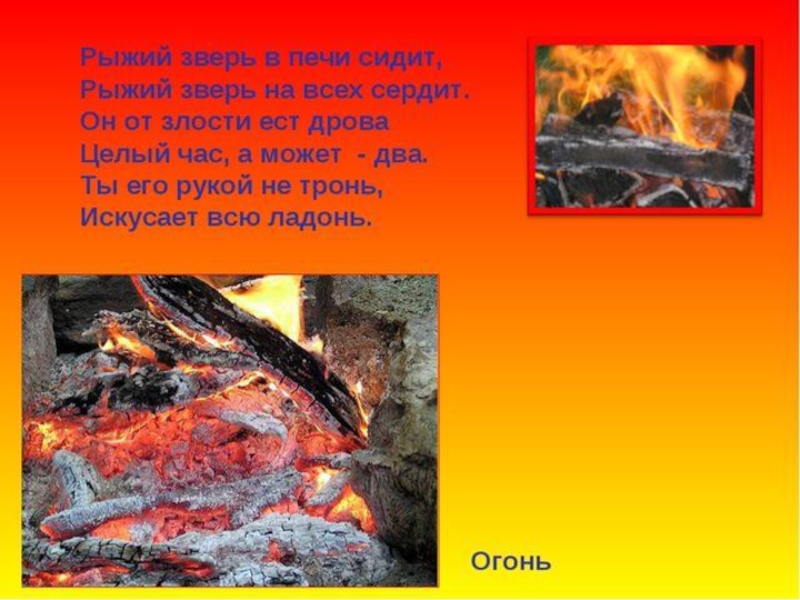 Рыжий зверь в печи сидит,
Рыжий зверь на всех сердит.
Он от злости ест дрова
Целый час, а может - два.
Ты его рукой не тронь,
Искусает всю ладонь.

Огонь